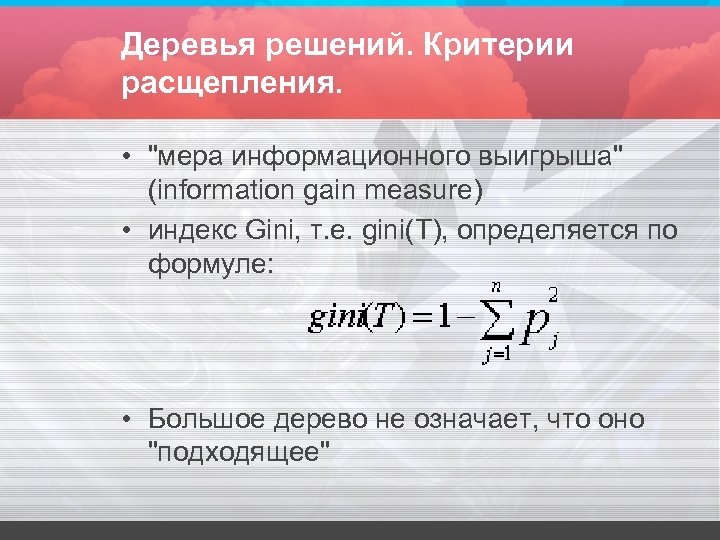 Деревья решений. Критерии расщепления.

• "мера информационного выигрыша" (information gain measure)
• индекс Gini, т.е. gini(T), определяется по формуле:

$gini(T) = 1 - \sum_{j=1}^{n} p_j^2$

• Большое дерево не означает, что оно "подходящее"